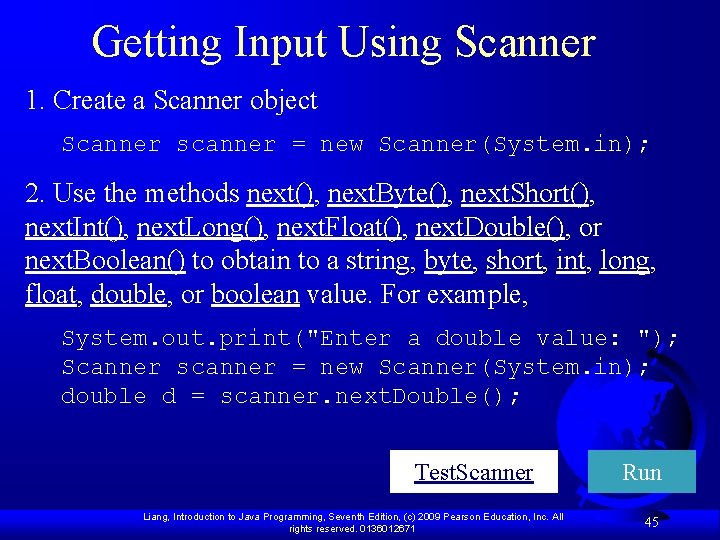 Getting Input Using Scanner

1. Create a Scanner object

Scanner scanner = new Scanner(System.in);

2. Use the methods next(), nextByte(), nextShort(), nextInt(), nextLong(), nextFloat(), nextDouble(), or nextBoolean() to obtain to a string, byte, short, int, long, float, double, or boolean value. For example,

System.out.print("Enter a double value: ");
Scanner scanner = new Scanner(System.in);
double d = scanner.nextDouble();

TestScanner

Run

Liang, Introduction to Java Programming, Seventh Edition, (c) 2009 Pearson Education, Inc. All rights reserved. 0136012671

45